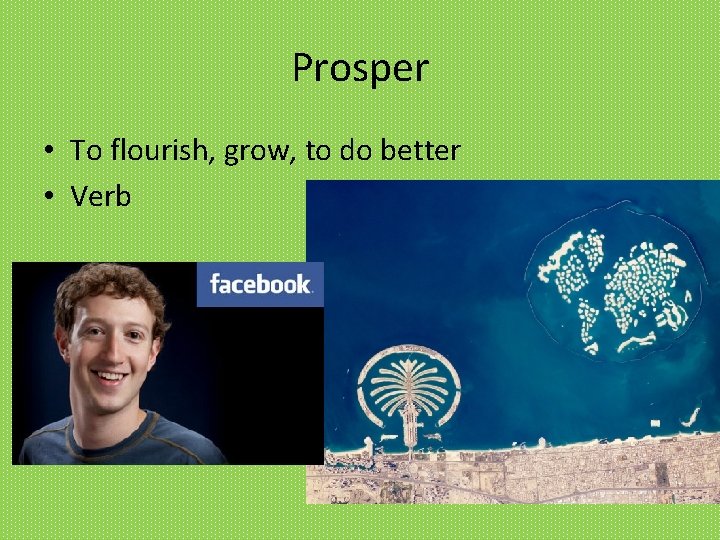 Prosper

• To flourish, grow, to do better
• Verb

facebook.